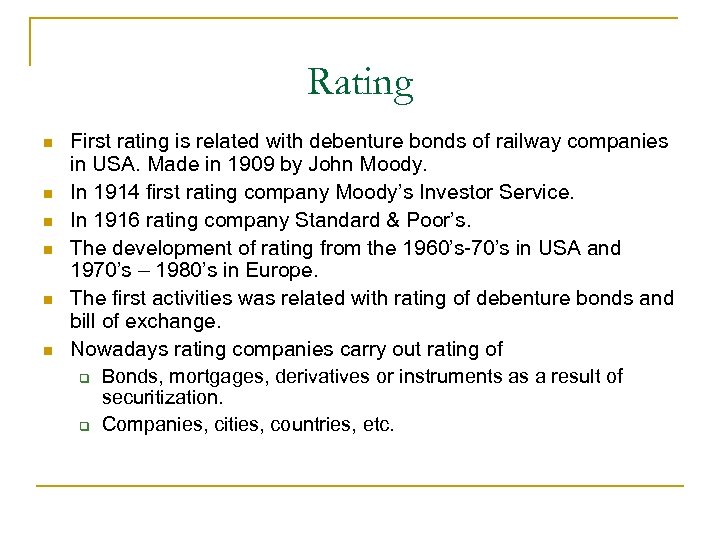 Rating

- First rating is related with debenture bonds of railway companies in USA. Made in 1909 by John Moody.
- In 1914 first rating company Moody's Investor Service.
- In 1916 rating company Standard & Poor's.
- The development of rating from the 1960's-70's in USA and 1970's – 1980's in Europe.
- The first activities was related with rating of debenture bonds and bill of exchange.
- Nowadays rating companies carry out rating of
  - Bonds, mortgages, derivatives or instruments as a result of securitization.
  - Companies, cities, countries, etc.